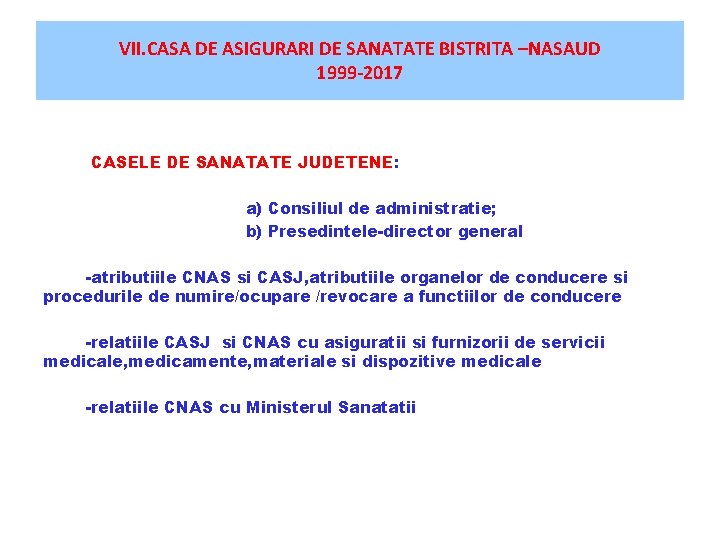 VII.CASA DE ASIGURARI DE SANATATE BISTRITA –NASAUD
1999-2017

CASELE DE SANATATE JUDETENE:

a) Consiliul de administratie;
b) Presedintele-director general

-atributiile CNAS si CASJ,atributiile organelor de conducere si procedurile de numire/ocupare /revocare a functiilor de conducere

-relatiile CASJ si CNAS cu asiguratii si furnizorii de servicii medicale,medicamente,materiale si dispozitive medicale

-relatiile CNAS cu Ministerul Sanatatii